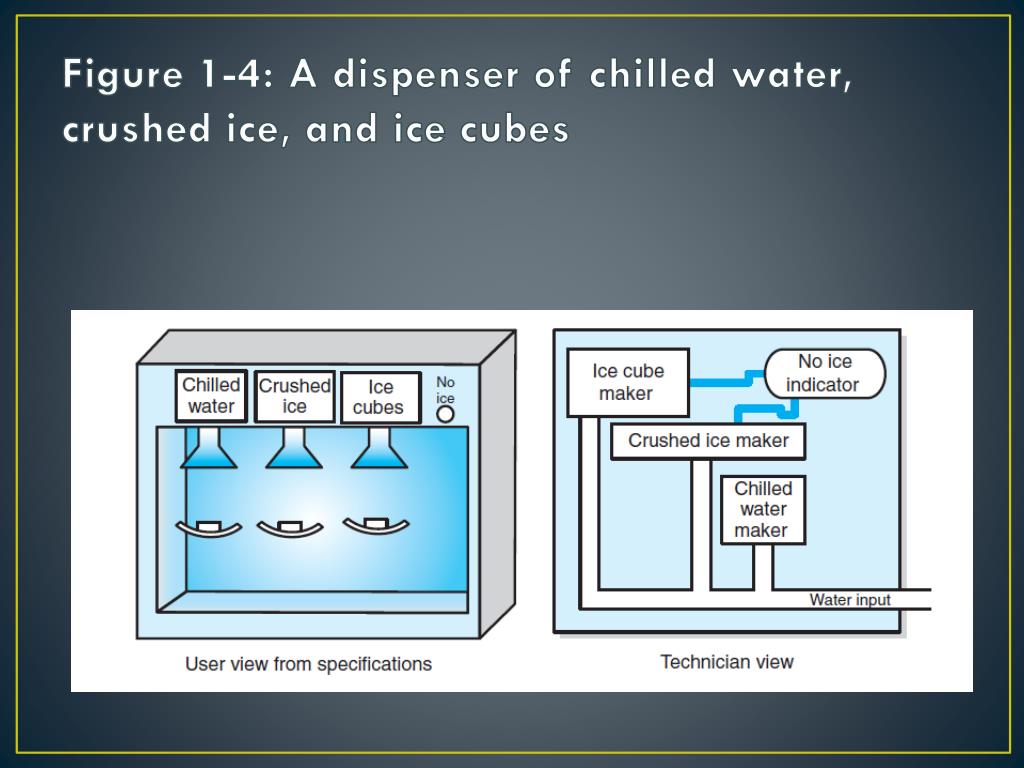 Figure 1-4: A dispenser of chilled water, crushed ice, and ice cubes

Chilled water
Crushed ice
Ice cubes
No ice

User view from specifications

Ice cube maker
No ice indicator
Crushed ice maker
Chilled water maker
Water input

Technician view